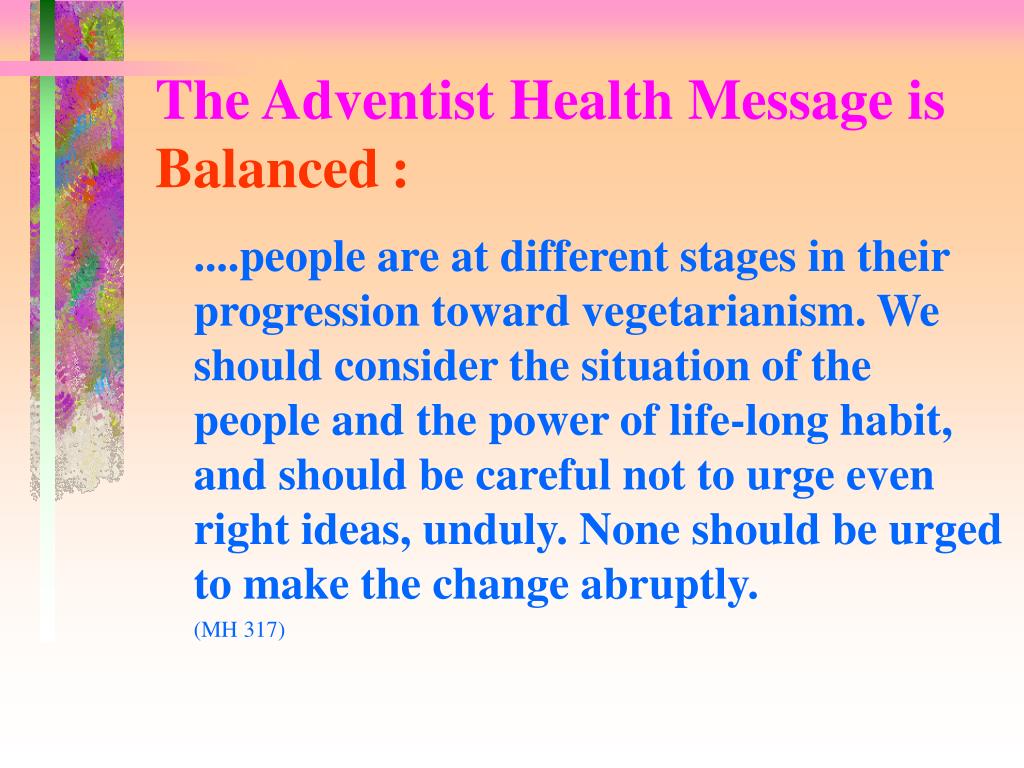 The Adventist Health Message is Balanced :

....people are at different stages in their progression toward vegetarianism. We should consider the situation of the people and the power of life-long habit, and should be careful not to urge even right ideas, unduly. None should be urged to make the change abruptly.

(MH 317)